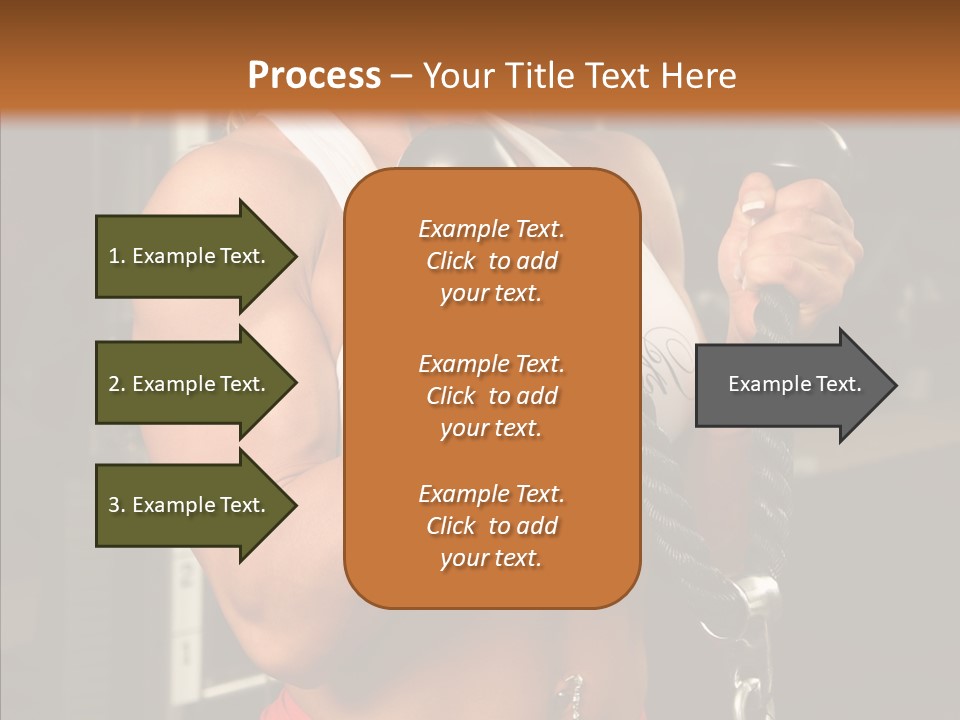 Process – Your Title Text Here

1. Example Text.

2. Example Text.

3. Example Text.

Example Text. Click to add your text.

Example Text. Click to add your text.

Example Text. Click to add your text.

Example Text.